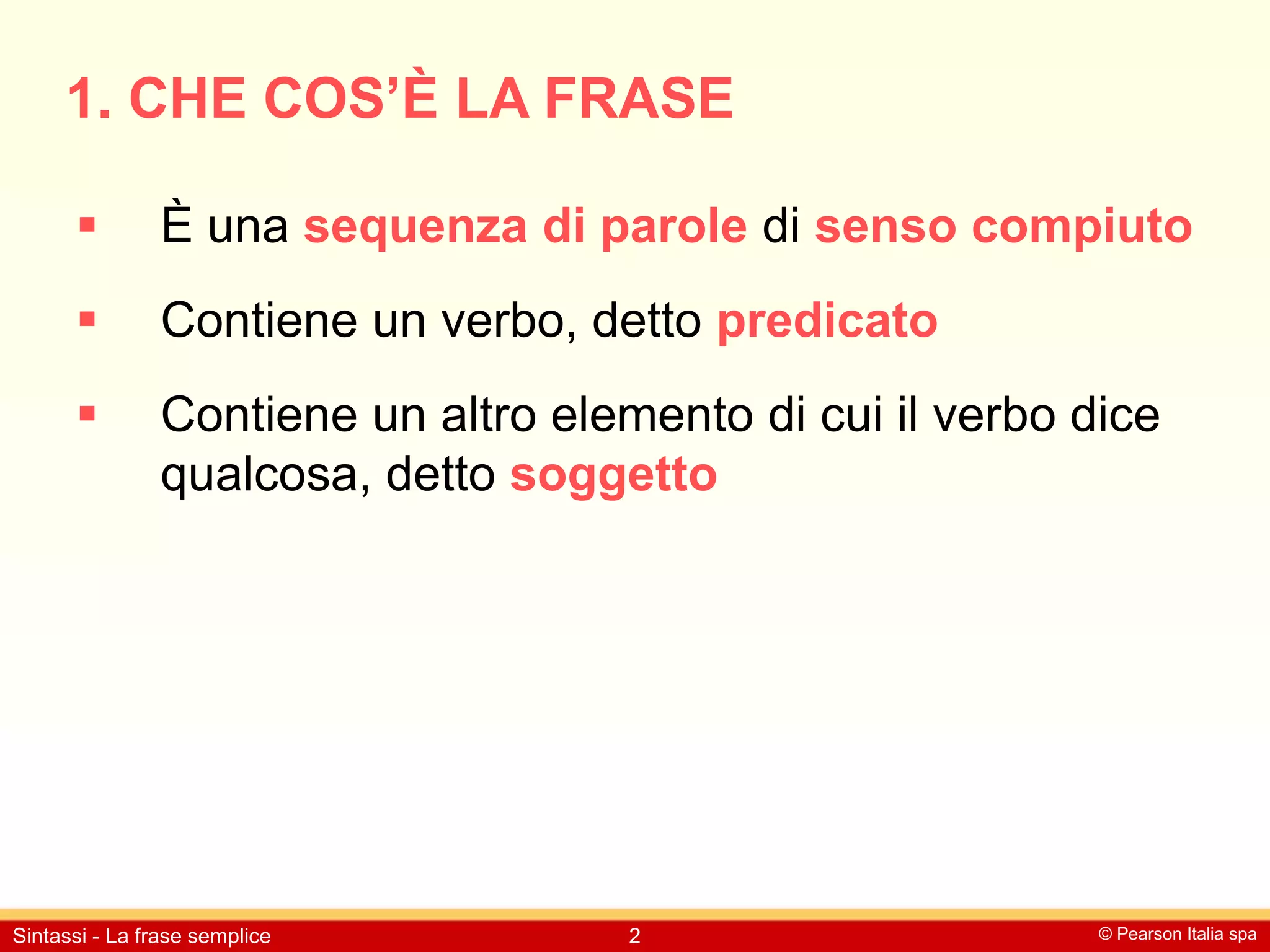 1. CHE COS’È LA FRASE

▪ È una sequenza di parole di senso compiuto

▪ Contiene un verbo, detto predicato

▪ Contiene un altro elemento di cui il verbo dice qualcosa, detto soggetto

Sintassi - La frase semplice 2 © Pearson Italia spa